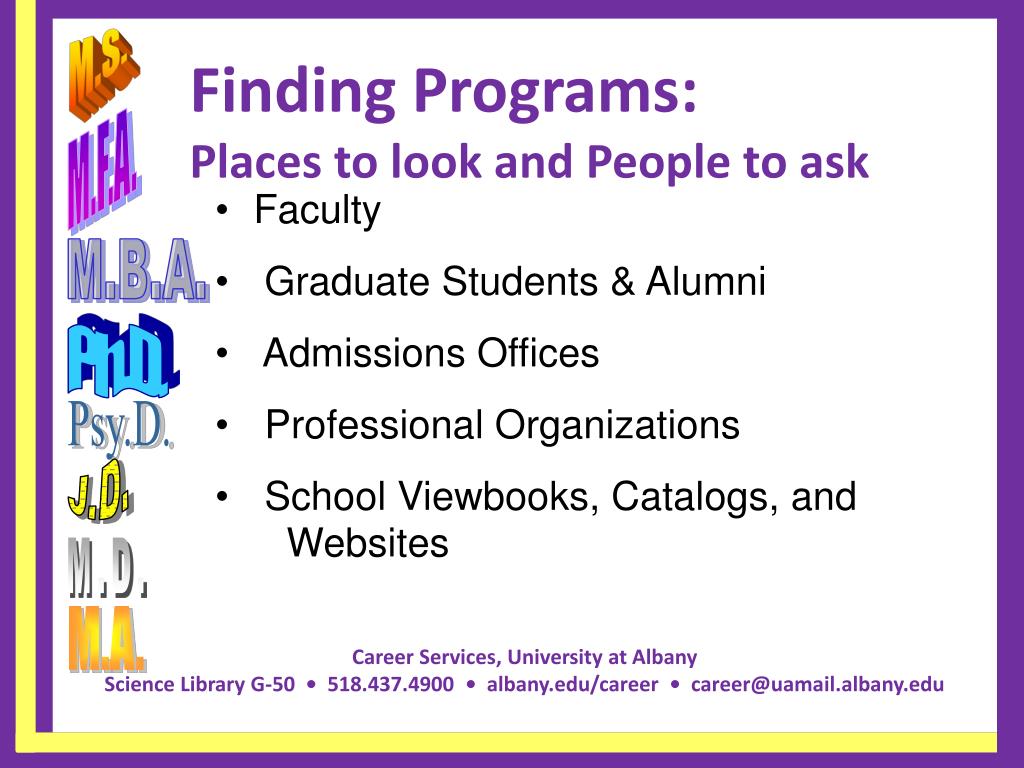 M.S.
M.F.A.
M.B.A.
Ph.D.
Psy.D.
J.D.
M.D.
M.A.

Finding Programs:
Places to look and People to ask

• Faculty
• Graduate Students & Alumni
• Admissions Offices
• Professional Organizations
• School Viewbooks, Catalogs, and Websites

Career Services, University at Albany
Science Library G-50 • 518.437.4900 • albany.edu/career • career@uamail.albany.edu